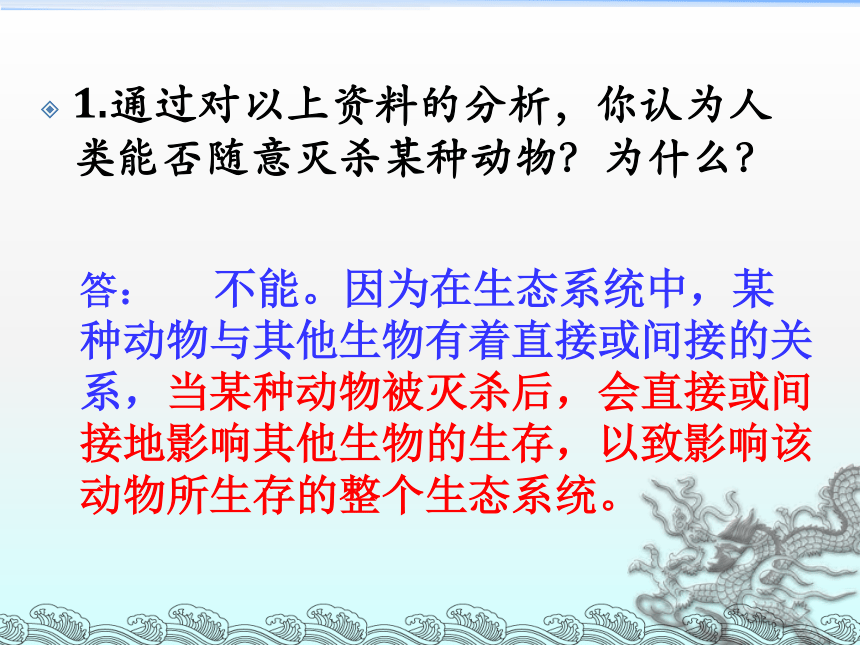 1.通过对以上资料的分析，你认为人类能否随意灭杀某种动物？为什么？

答：　　不能。因为在生态系统中，某种动物与其他生物有着直接或间接的关系，当某种动物被灭杀后，会直接或间接地影响其他生物的生存，以致影响该动物所生存的整个生态系统。